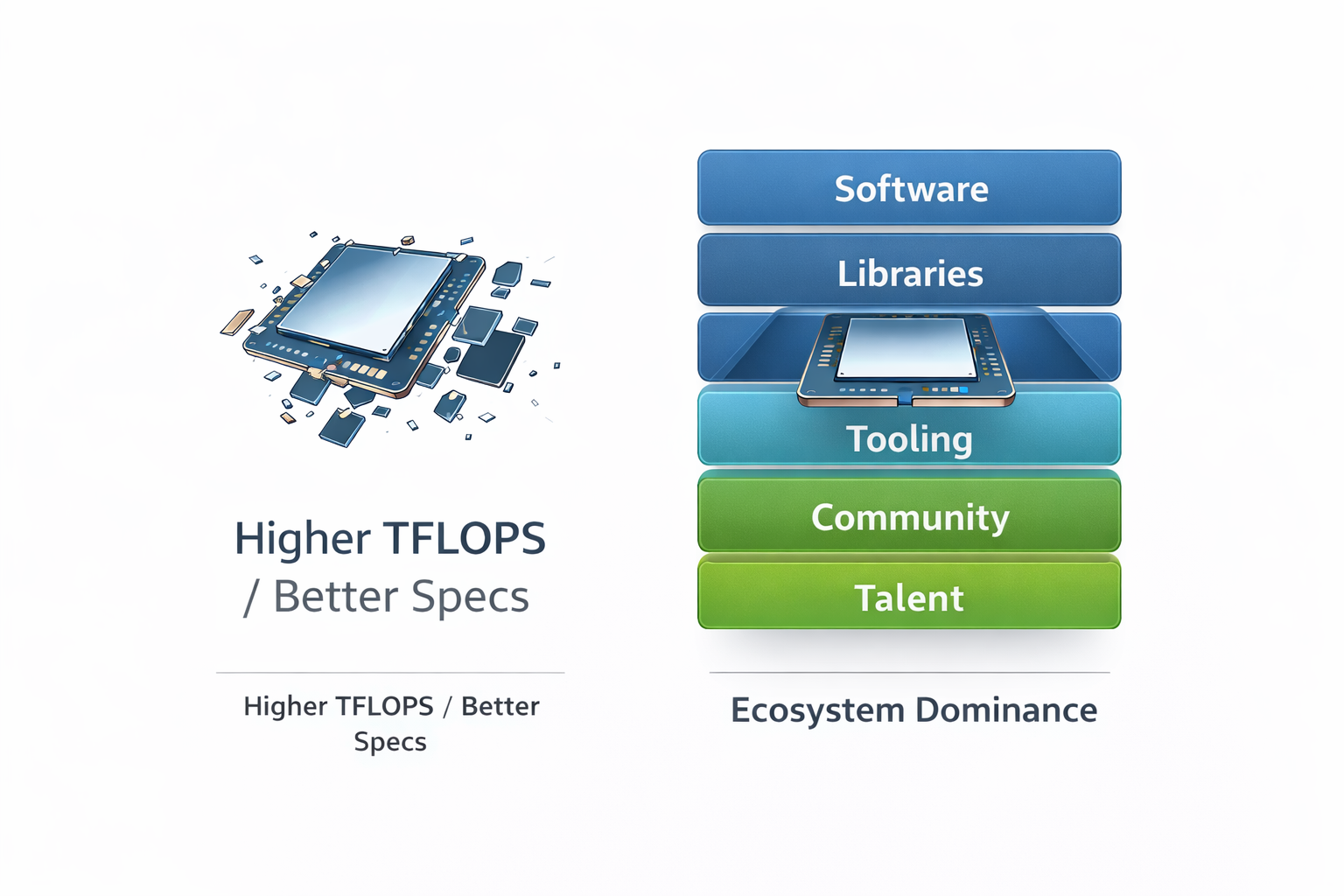 Higher TFLOPS / Better Specs

Higher TFLOPS / Better Specs

Software

Libraries

Tooling

Community

Talent

Ecosystem Dominance